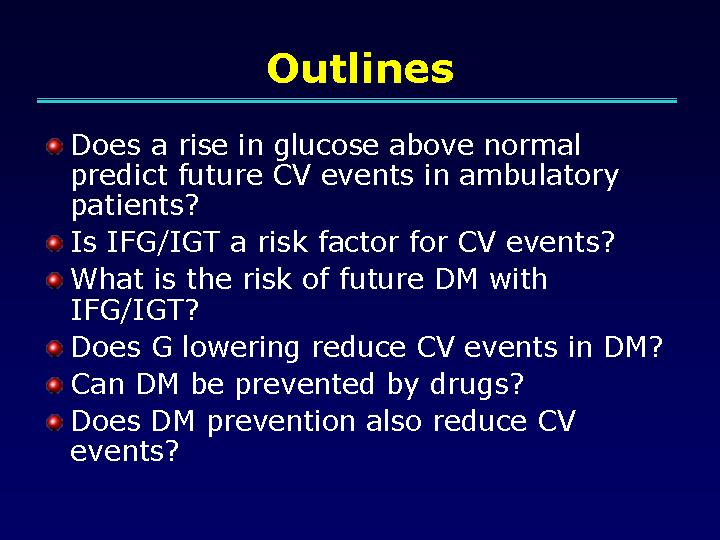 Outlines

Does a rise in glucose above normal predict future CV events in ambulatory patients?

Is IFG/IGT a risk factor for CV events?

What is the risk of future DM with IFG/IGT?

Does G lowering reduce CV events in DM?

Can DM be prevented by drugs?

Does DM prevention also reduce CV events?